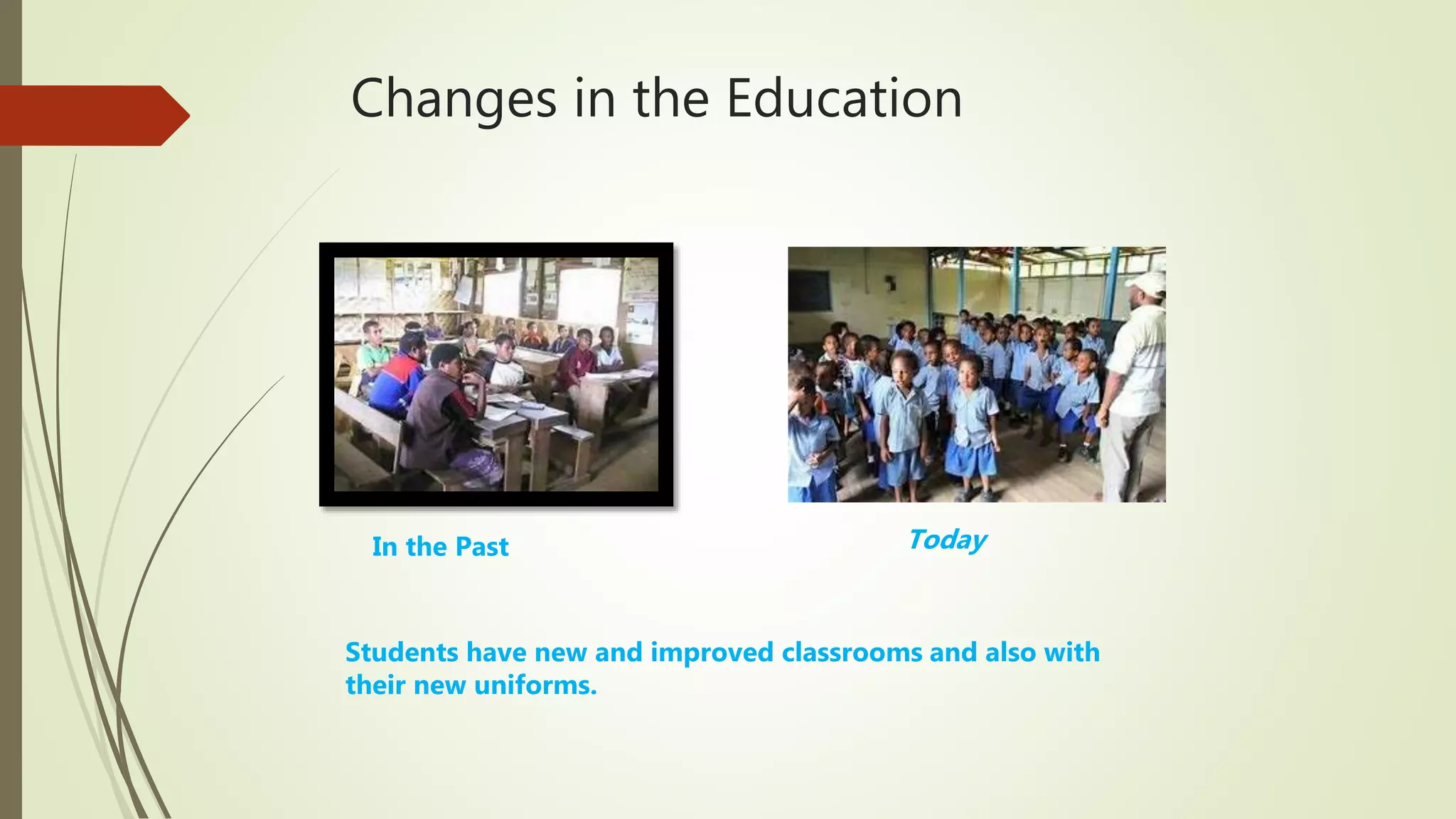 Changes in the Education

In the Past

Today

Students have new and improved classrooms and also with their new uniforms.